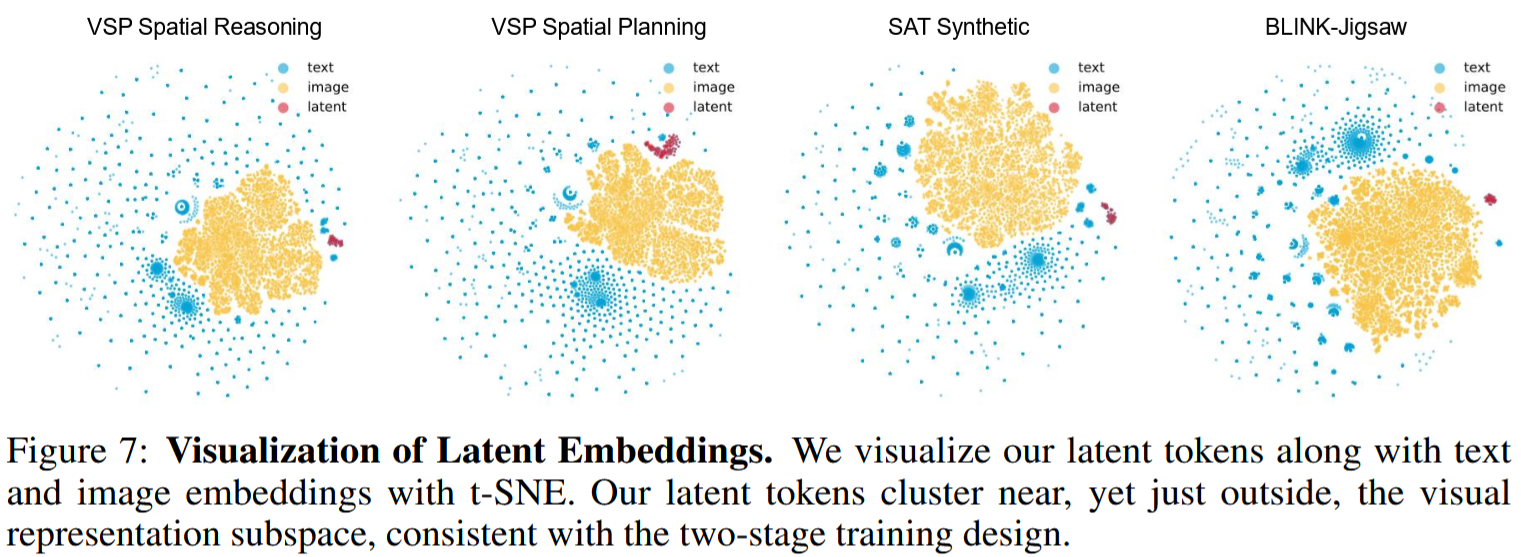 VSP Spatial Reasoning

text
image
latent

VSP Spatial Planning

text
image
latent

SAT Synthetic

text
image
latent

BLINK-Jigsaw

text
image
latent

Figure 7: **Visualization of Latent Embeddings.** We visualize our latent tokens along with text and image embeddings with t-SNE. Our latent tokens cluster near, yet just outside, the visual representation subspace, consistent with the two-stage training design.